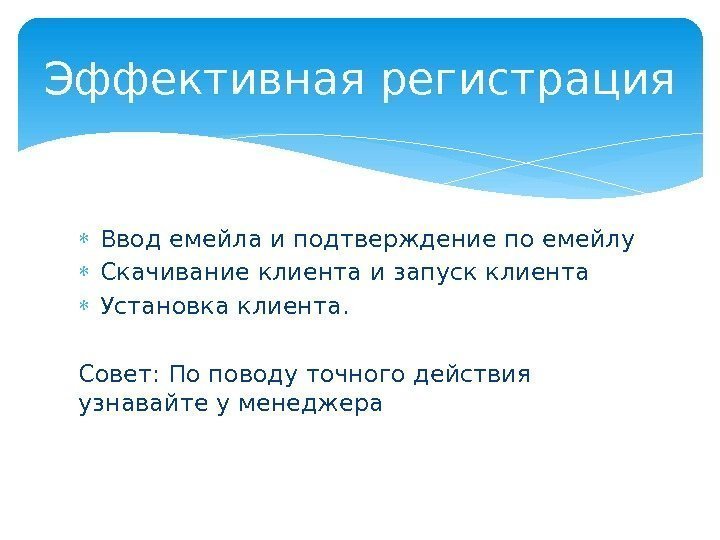 Эффективная регистрация

* Ввод емейла и подтверждение по емейлу
* Скачивание клиента и запуск клиента
* Установка клиента.

Совет: По поводу точного действия узнавайте у менеджера